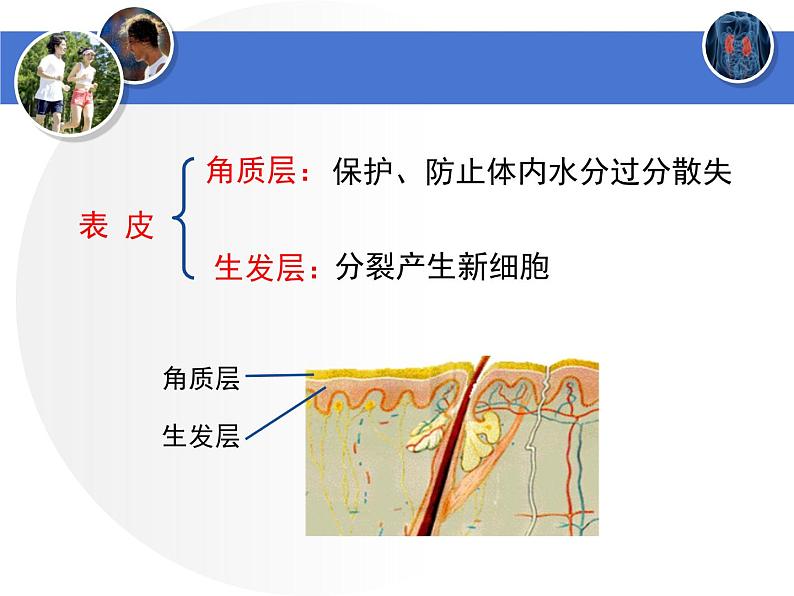 表 皮

角质层：保护、防止体内水分过分散失

生发层：分裂产生新细胞

角质层

生发层